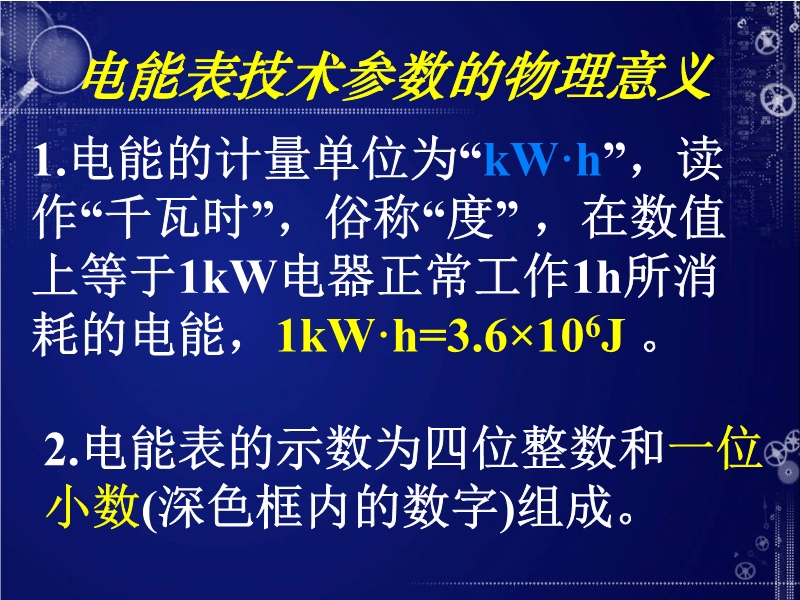 电能表技术参数的物理意义

1.电能的计量单位为“kW·h”，读作“千瓦时”，俗称“度”，在数值上等于1kW电器正常工作1h所消耗的电能，$1kW·h=3.6×10^6J$ 。

2.电能表的示数为四位整数和一位小数(深色框内的数字)组成。